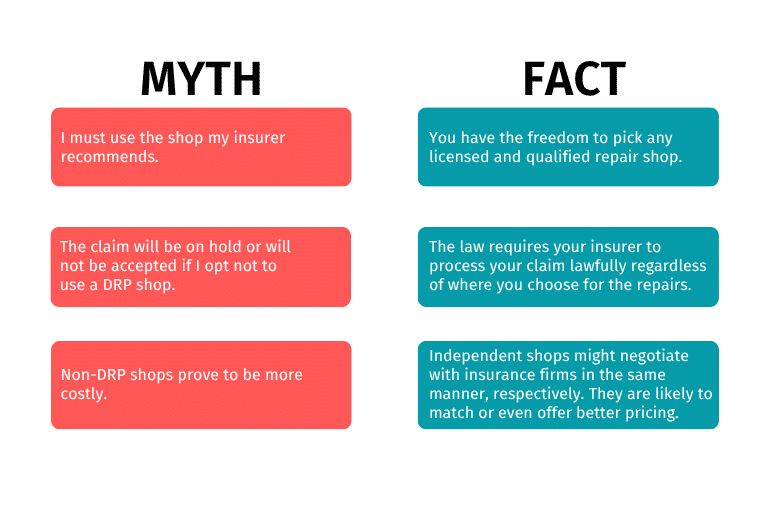 MYTH

I must use the shop my insurer recommends.

The claim will be on hold or will not be accepted if I opt not to use a DRP shop.

Non-DRP shops prove to be more costly.

FACT

You have the freedom to pick any licensed and qualified repair shop.

The law requires your insurer to process your claim lawfully regardless of where you choose for the repairs.

Independent shops might negotiate with insurance firms in the same manner, respectively. They are likely to match or even offer better pricing.